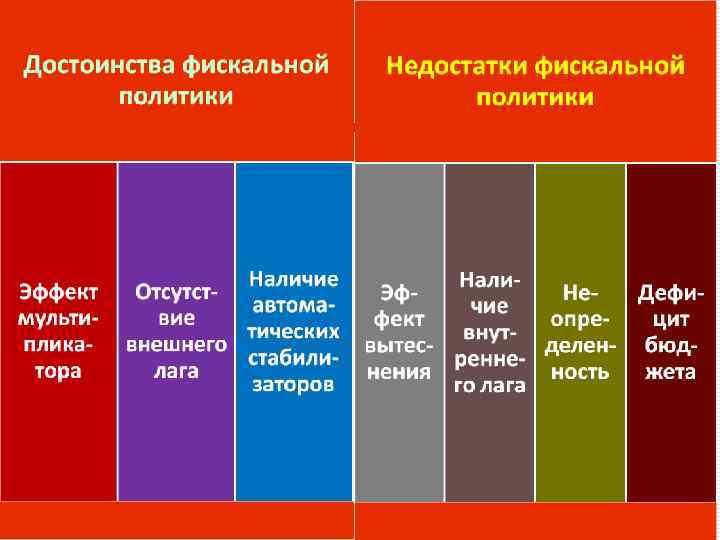 Достоинства фискальной политики

Эффект мультипликатора

Отсутствие внешнего лага

Наличие автоматических стабилизаторов

Недостатки фискальной политики

Эффект вытеснения

Наличие внутреннего лага

Неопределенность

Дефицит бюджета